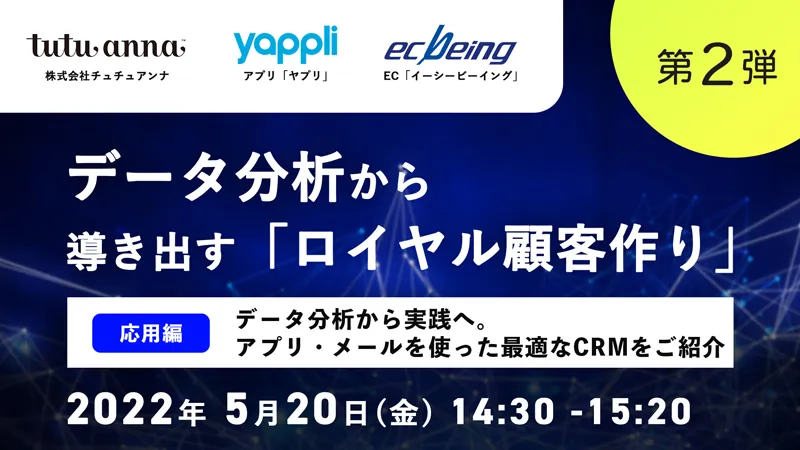 tutu anna
株式会社チュチュアンナ

yappli
アプリ「ヤプリ」

ecbeing
EC「イーシービーイング」

第2弾

データ分析から
導き出す「ロイヤル顧客作り」

応用編

データ分析から実践へ。
アプリ・メールを使った最適なCRMをご紹介

2022年 5月20日(金) 14:30 -15:20